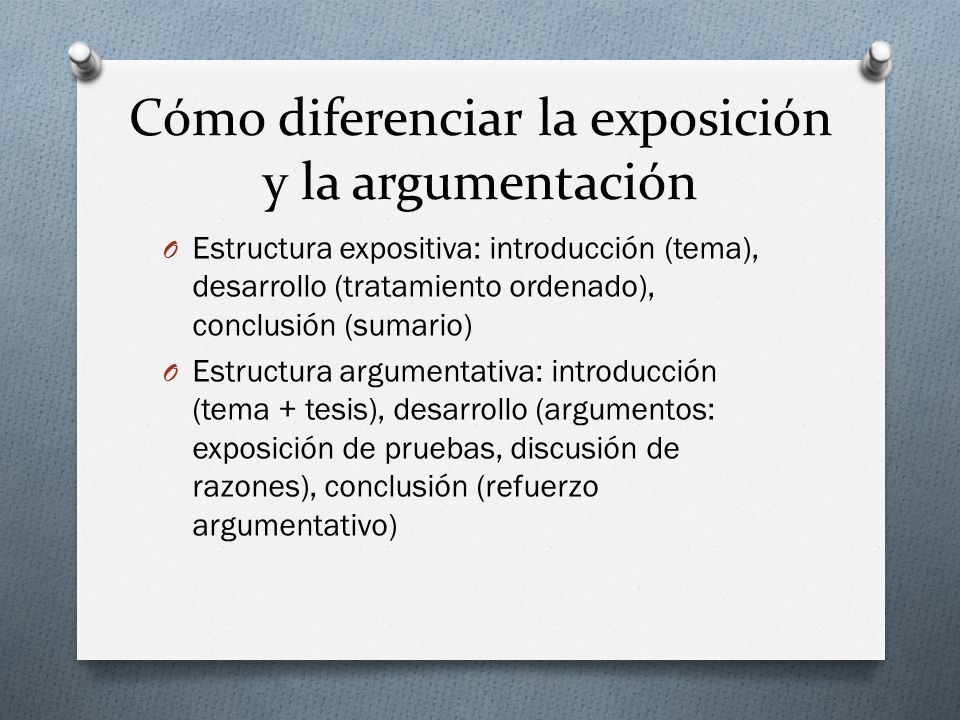 Cómo diferenciar la exposición y la argumentación

O Estructura expositiva: introducción (tema), desarrollo (tratamiento ordenado), conclusión (sumario)

O Estructura argumentativa: introducción (tema + tesis), desarrollo (argumentos: exposición de pruebas, discusión de razones), conclusión (refuerzo argumentativo)